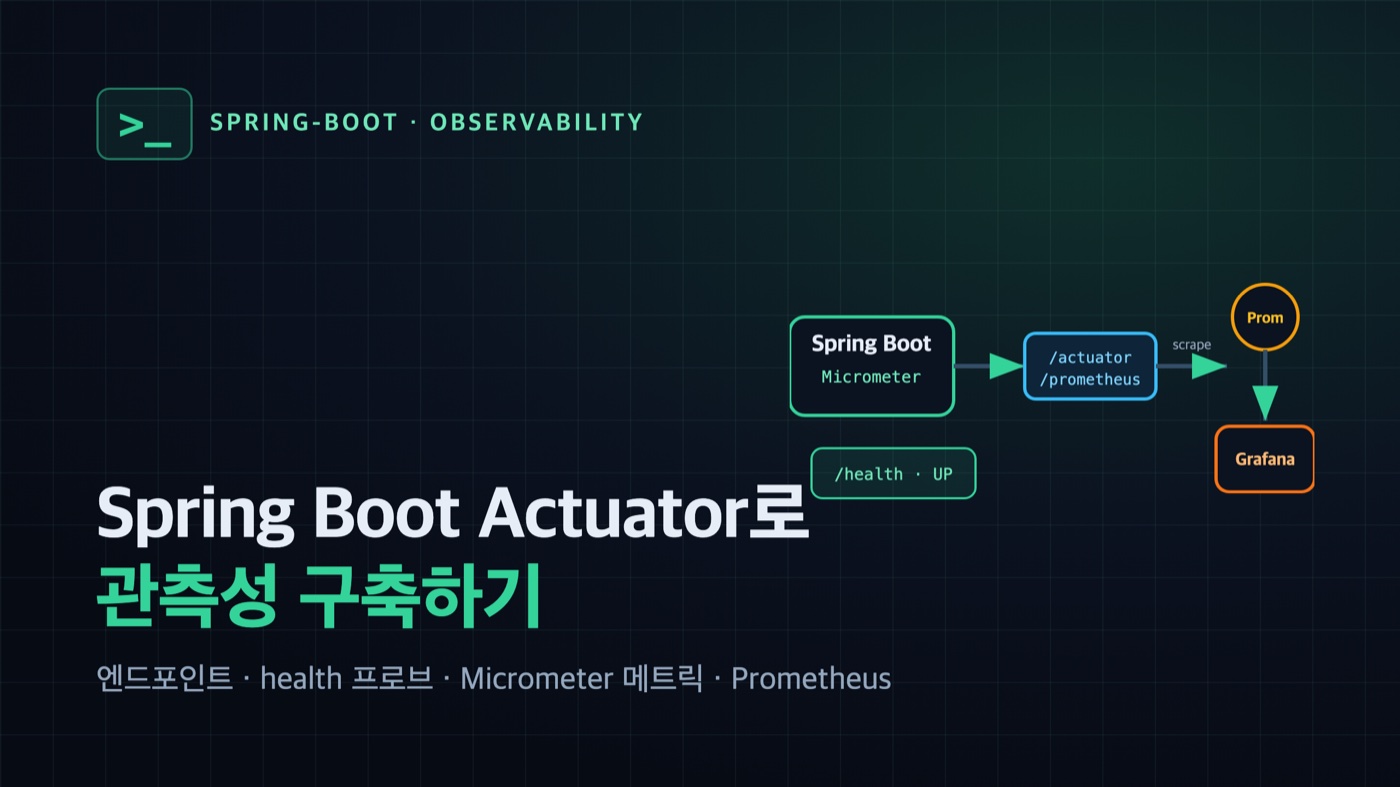 >_

SPRING-BOOT · OBSERVABILITY

Spring Boot
Micrometer

/actuator
/prometheus

scrape

Prom

Grafana

/health · UP

Spring Boot Actuator로
관측성 구축하기

엔드포인트 · health 프로브 · Micrometer 메트릭 · Prometheus